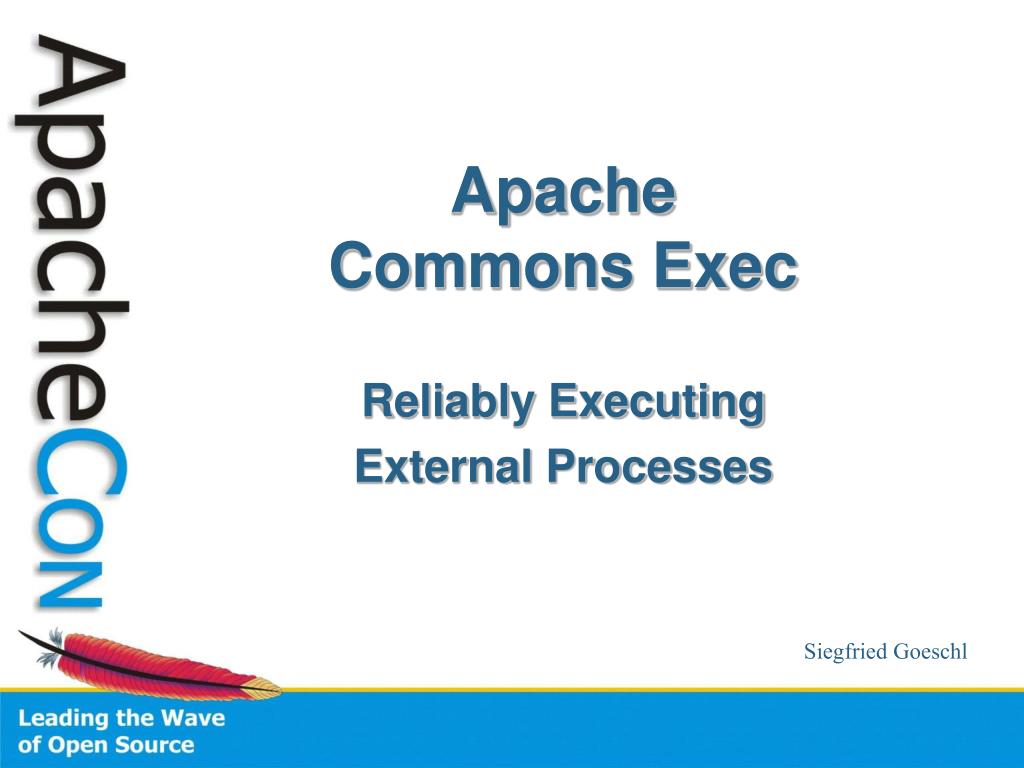 ApacheCon

Apache
Commons Exec

Reliably Executing
External Processes

Siegfried Goeschl

Leading the Wave
of Open Source